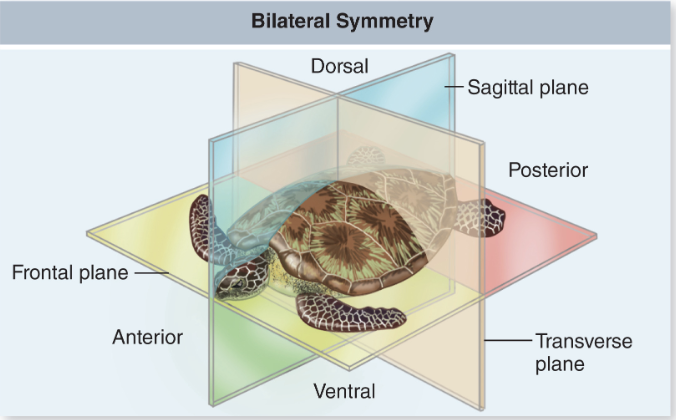 Bilateral Symmetry

Dorsal

Sagittal plane

Posterior

Frontal plane

Anterior

Transverse plane

Ventral